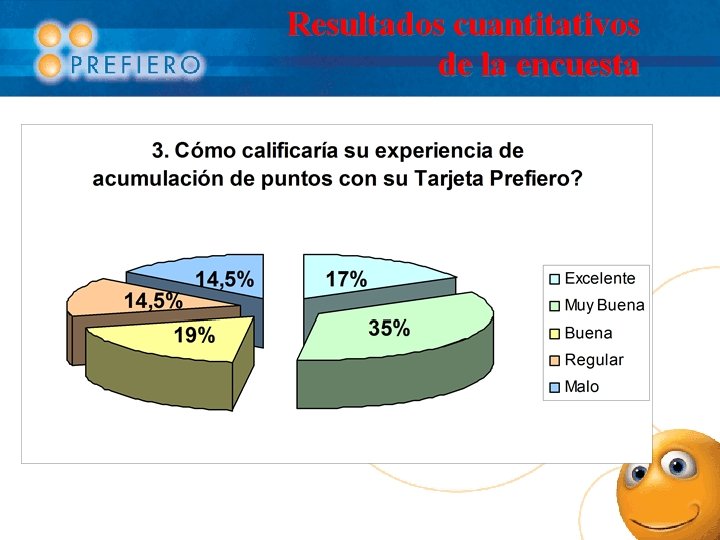 PREFIERO

Resultados cuantitativos de la encuesta

3. Cómo calificaría su experiencia de acumulación de puntos con su Tarjeta Prefiero?

14,5%
17%
14,5%
35%
19%

Excelente
Muy Buena
Buena
Regular
Malo